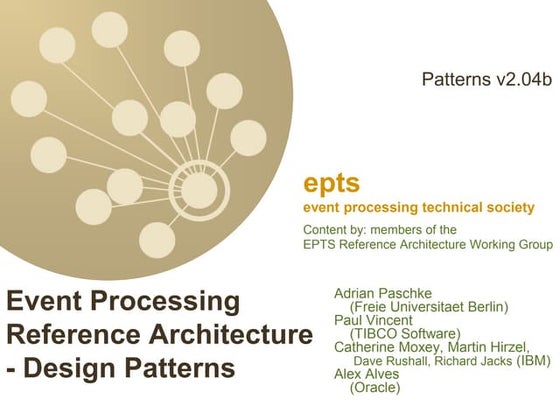 Patterns v2.04b

epts
event processing technical society
Content by: members of the EPTS Reference Architecture Working Group

Event Processing Reference Architecture - Design Patterns

Adrian Paschke (Freie Universitaet Berlin)
Paul Vincent (TIBCO Software)
Catherine Moxey, Martin Hirzel, Dave Rushall, Richard Jacks (IBM)
Alex Alves (Oracle)